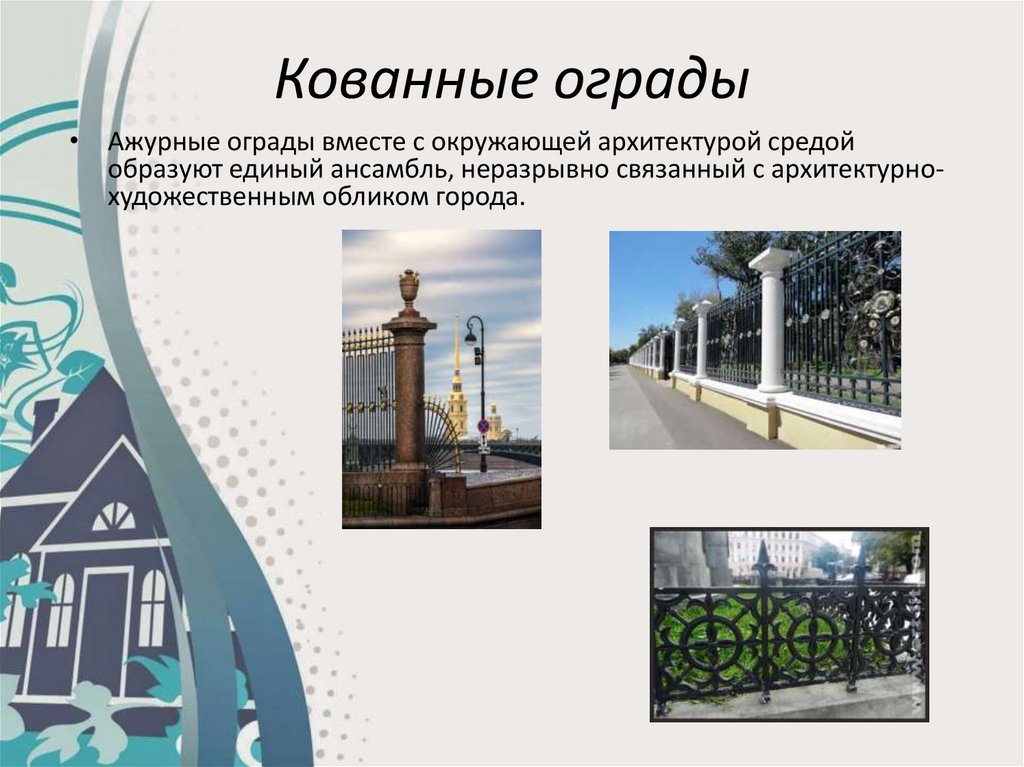 Кованные ограды

• Ажурные ограды вместе с окружающей архитектурой средой образуют единый ансамбль, неразрывно связанный с архитектурно-художественным обликом города.